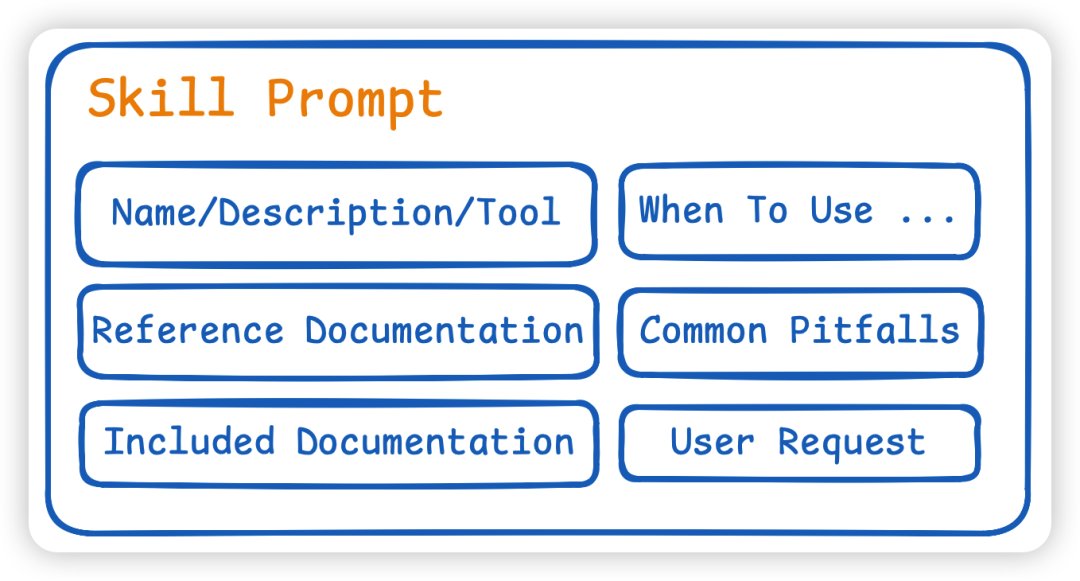 Skill Prompt

Name/Description/Tool

When To Use ...

Reference Documentation

Common Pitfalls

Included Documentation

User Request